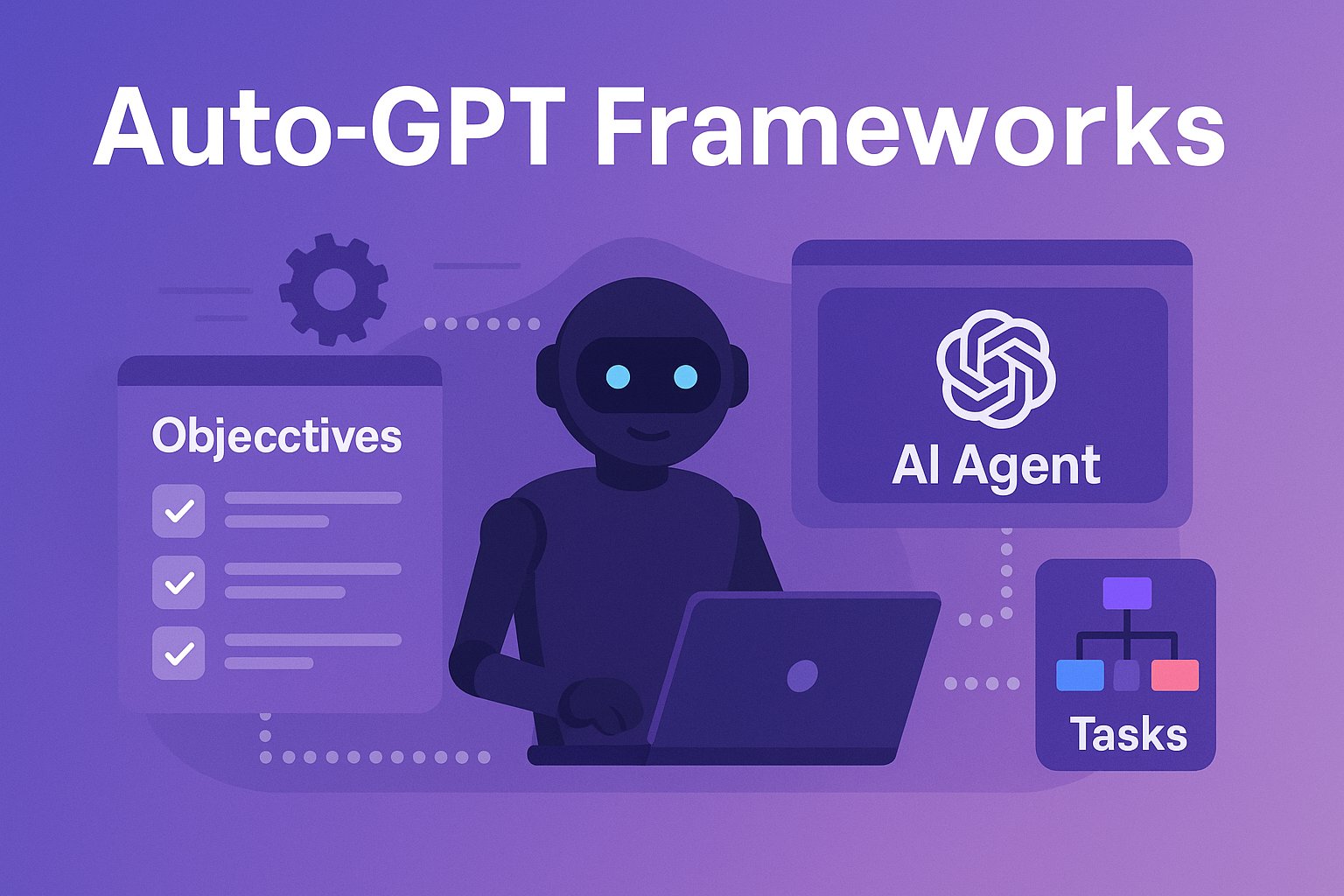 Auto-GPT Frameworks

Objecctives

AI Agent

Tasks